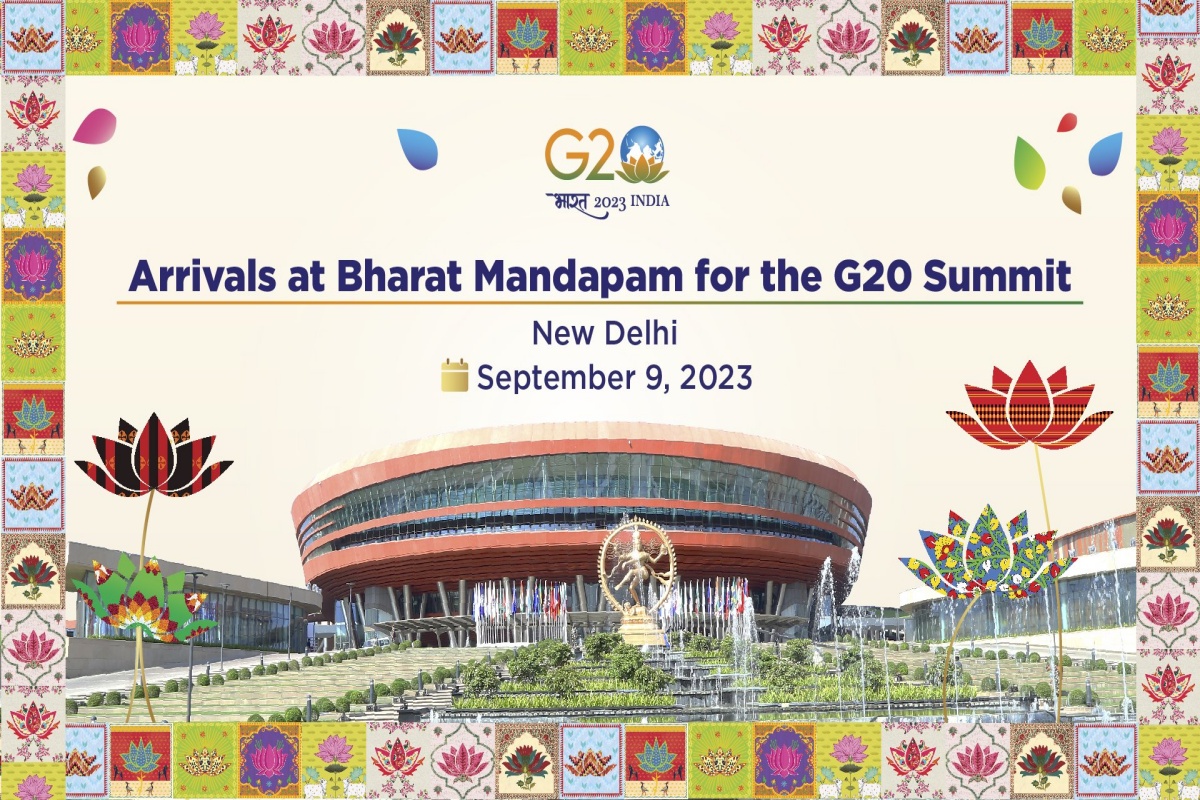 G20
भारत 2023 INDIA

Arrivals at Bharat Mandapam for the G20 Summit

New Delhi

September 9, 2023